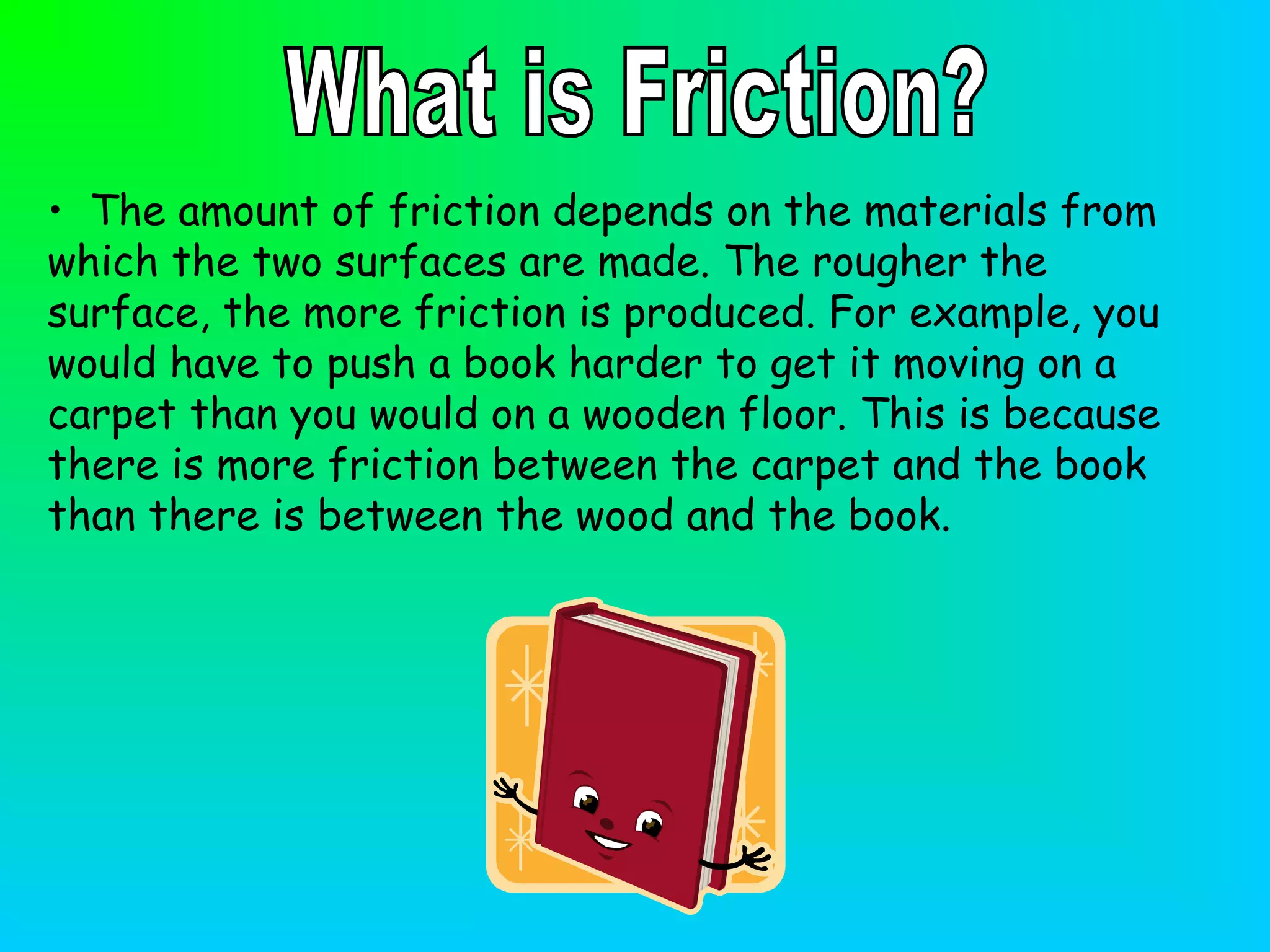 What is Friction?

• The amount of friction depends on the materials from which the two surfaces are made. The rougher the surface, the more friction is produced. For example, you would have to push a book harder to get it moving on a carpet than you would on a wooden floor. This is because there is more friction between the carpet and the book than there is between the wood and the book.